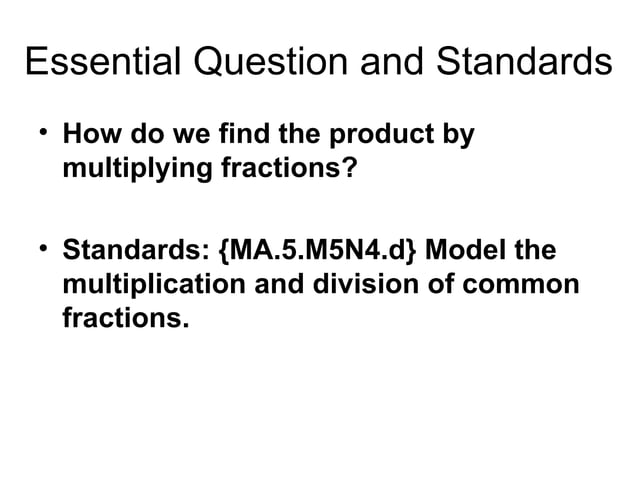 Essential Question and Standards

• How do we find the product by multiplying fractions?

• Standards: {MA.5.M5N4.d} Model the multiplication and division of common fractions.